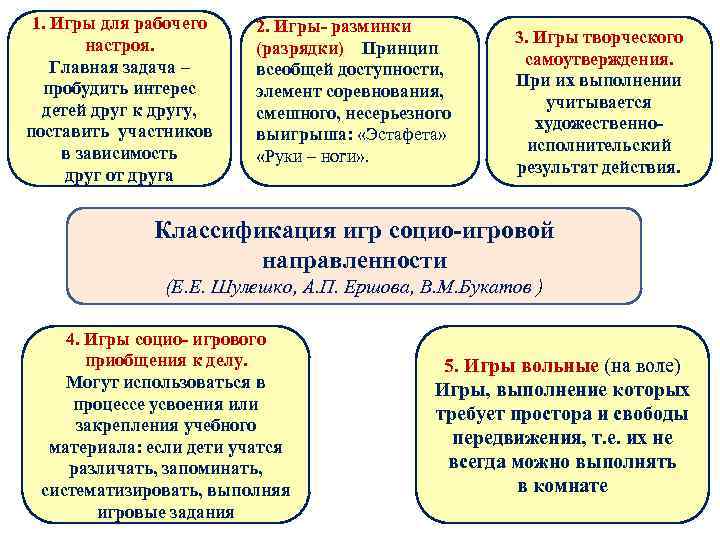 1. Игры для рабочего настроя.
Главная задача – пробудить интерес детей друг к другу, поставить участников в зависимость друг от друга

2. Игры- разминки (разрядки) Принцип всеобщей доступности, элемент соревнования, смешного, несерьезного выигрыша: «Эстафета» «Руки – ноги».

3. Игры творческого самоутверждения.
При их выполнении учитывается художественно-исполнительский результат действия.

Классификация игр социо-игровой направленности
(Е.Е. Шулешко, А.П. Ершова, В.М.Букатов )

4. Игры социо- игрового приобщения к делу.
Могут использоваться в процессе усвоения или закрепления учебного материала: если дети учатся различать, запоминать, систематизировать, выполняя игровые задания

5. Игры вольные (на воле)
Игры, выполнение которых требует простора и свободы передвижения, т.е. их не всегда можно выполнять в комнате